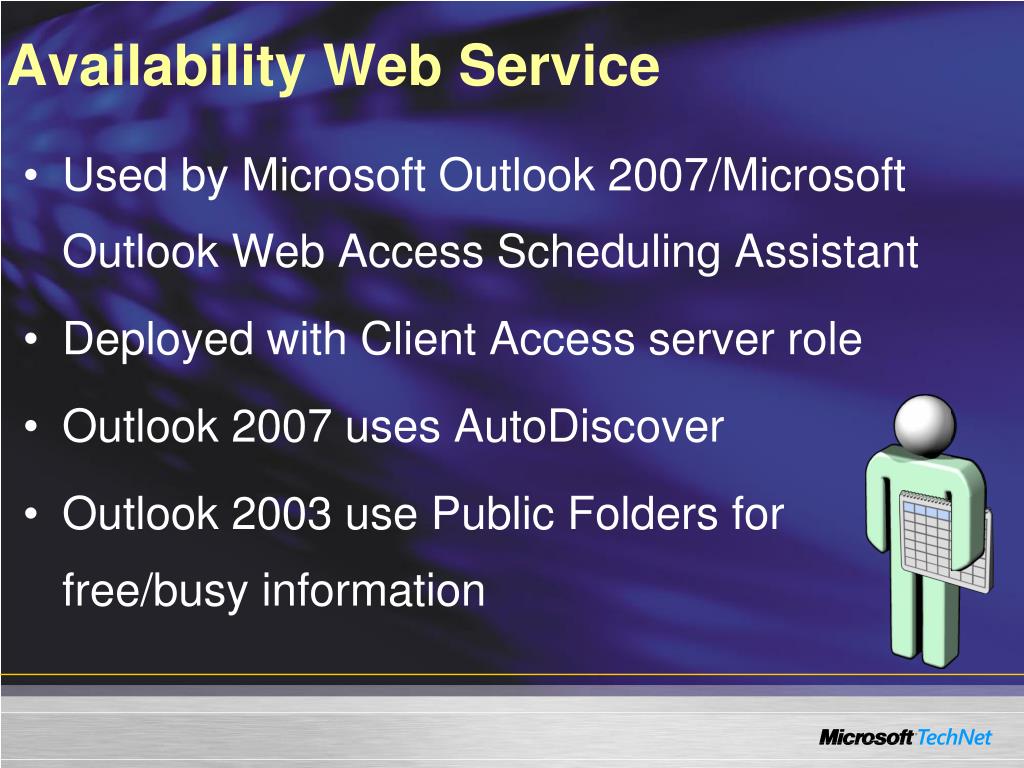 Availability Web Service

• Used by Microsoft Outlook 2007/Microsoft Outlook Web Access Scheduling Assistant

• Deployed with Client Access server role

• Outlook 2007 uses AutoDiscover

• Outlook 2003 use Public Folders for free/busy information

Microsoft TechNet